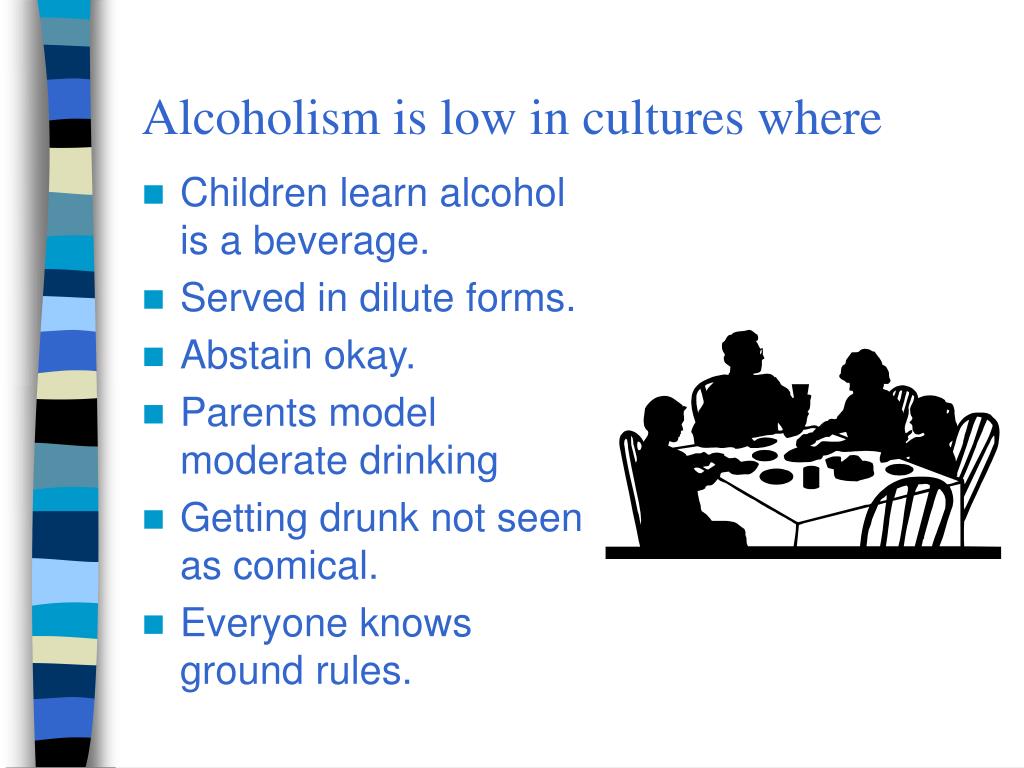 Alcoholism is low in cultures where

- Children learn alcohol is a beverage.
- Served in dilute forms.
- Abstain okay.
- Parents model moderate drinking
- Getting drunk not seen as comical.
- Everyone knows ground rules.